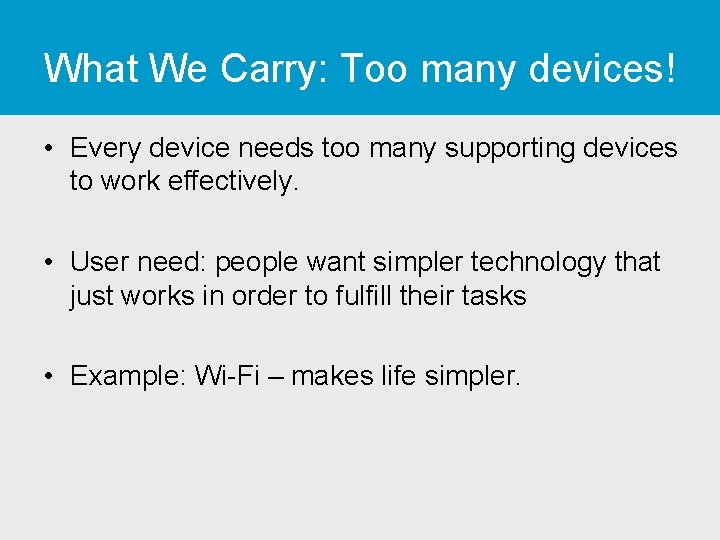 What We Carry: Too many devices!

• Every device needs too many supporting devices to work effectively.

• User need: people want simpler technology that just works in order to fulfill their tasks

• Example: Wi-Fi – makes life simpler.